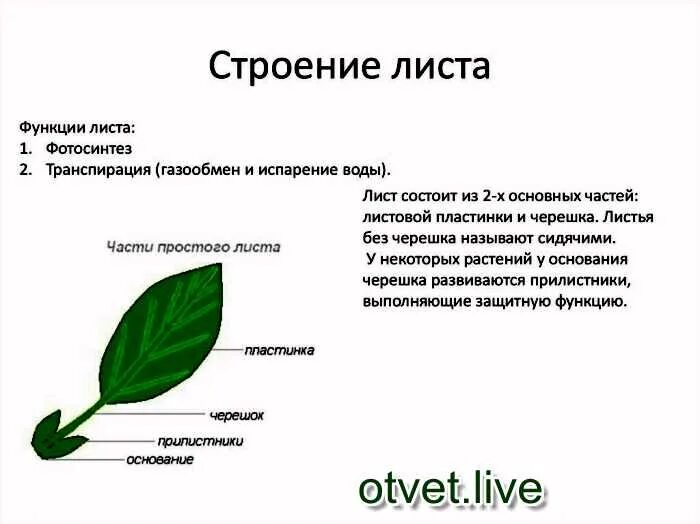 Строение листа

Функции листа:
1. Фотосинтез
2. Транспирация (газообмен и испарение воды).

Лист состоит из 2-х основных частей: листовой пластинки и черешка. Листья без черешка называют сидячими.
У некоторых растений у основания черешка развиваются прилистники, выполняющие защитную функцию.

Части простого листа

пластинка
черешок
прилистники
основание

otvet.live